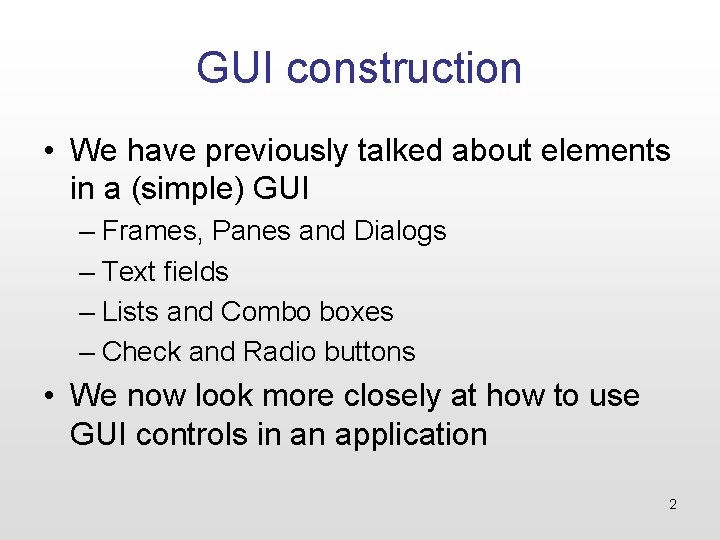 GUI construction

• We have previously talked about elements in a (simple) GUI
– Frames, Panes and Dialogs
– Text fields
– Lists and Combo boxes
– Check and Radio buttons
• We now look more closely at how to use GUI controls in an application

2